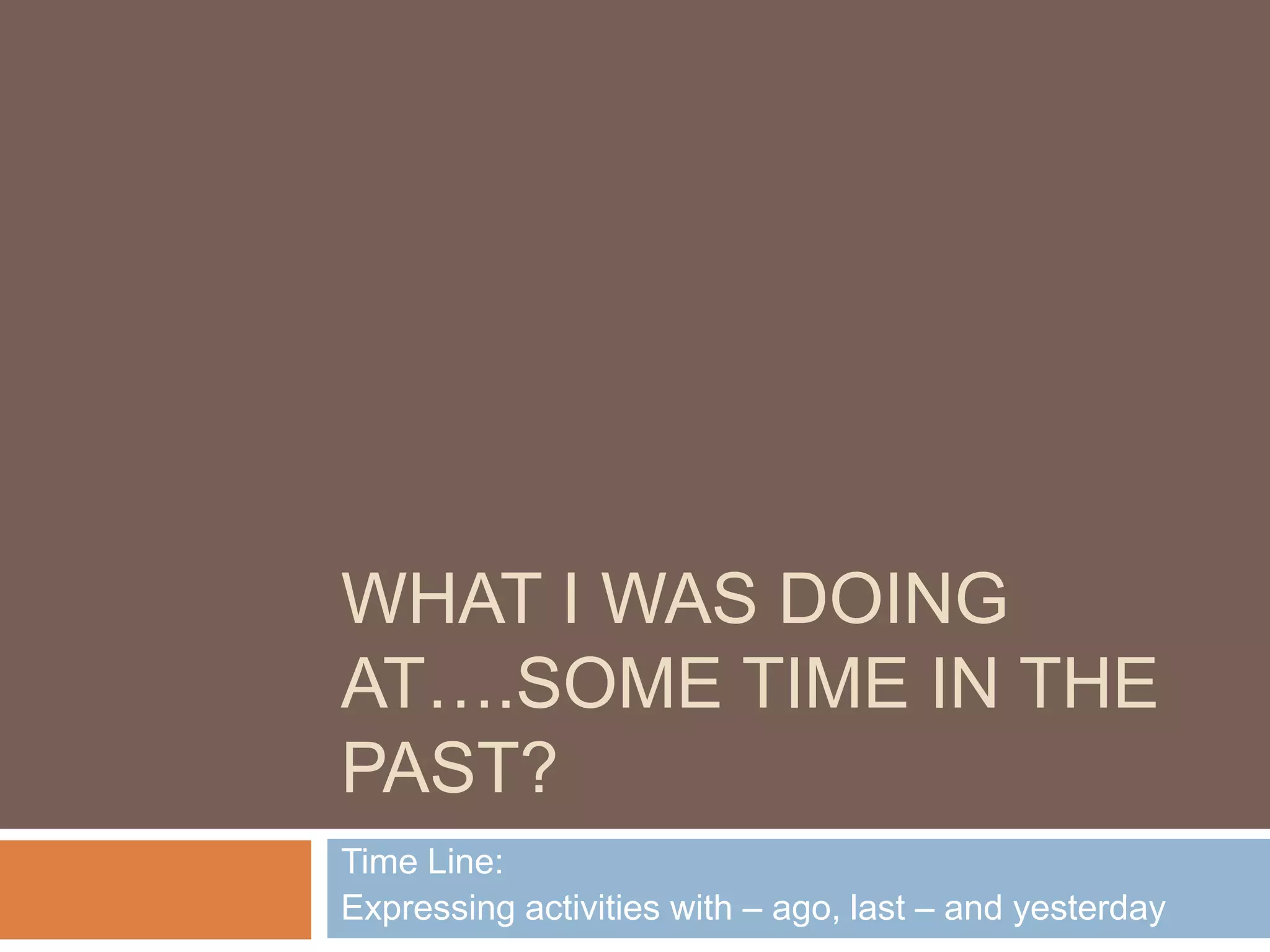 WHAT I WAS DOING AT….SOME TIME IN THE PAST?

Time Line:
Expressing activities with – ago, last – and yesterday